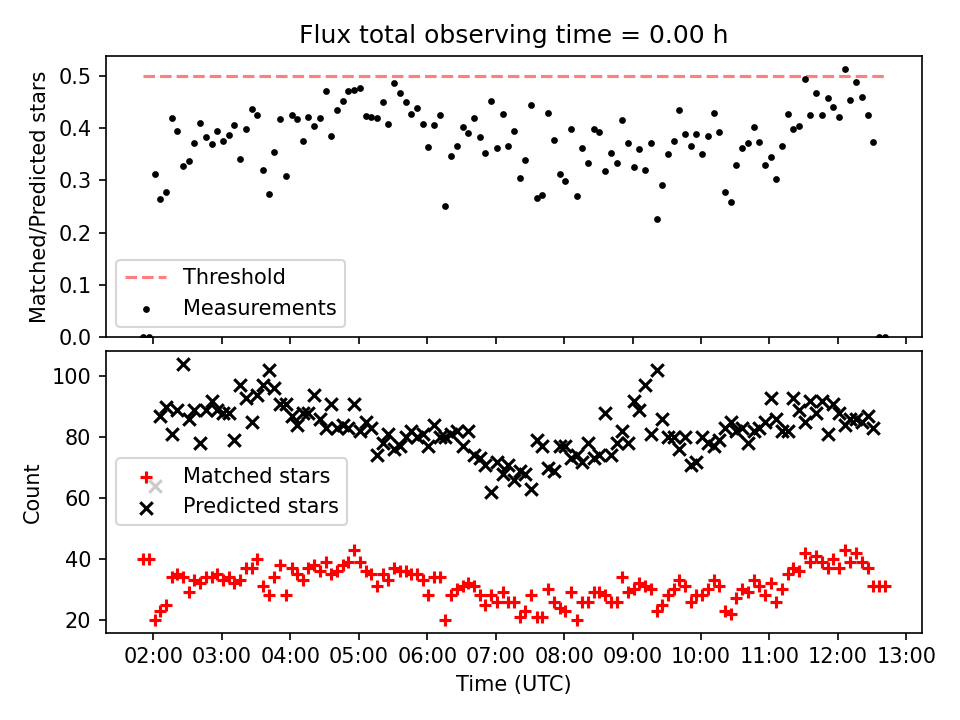 Flux total observing time = 0.00 h

Matched/Predicted stars

0.5
0.4
0.3
0.2
0.1
0.0

Threshold
Measurements

Count

100
80
60
40
20

Matched stars
Predicted stars

02:00 03:00 04:00 05:00 06:00 07:00 08:00 09:00 10:00 11:00 12:00 13:00

Time (UTC)